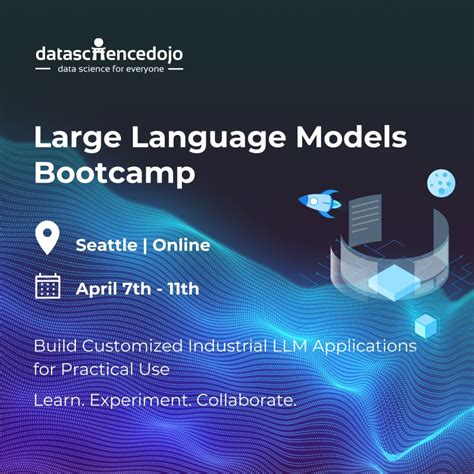 datasciencedojo
data science for everyone

Large Language Models Bootcamp

Seattle | Online

April 7th - 11th

Build Customized Industrial LLM Applications for Practical Use

Learn. Experiment. Collaborate.